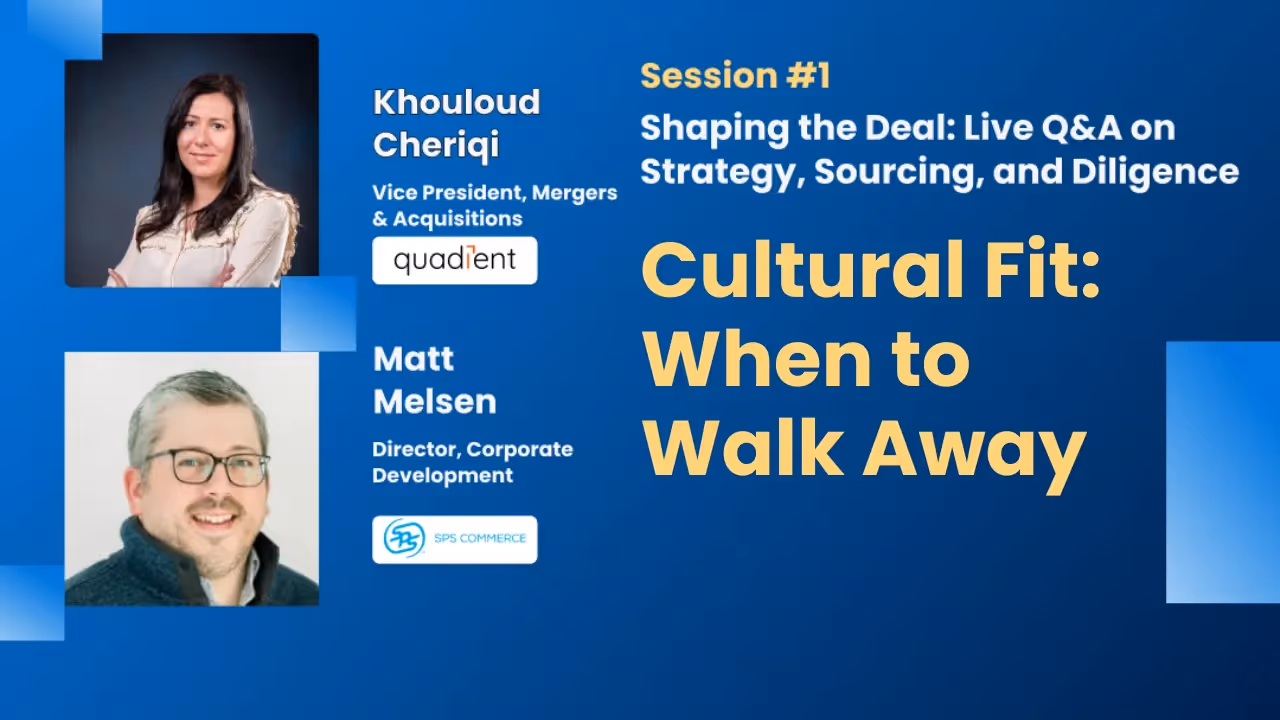 Khouloud Cheriqi

Vice President, Mergers & Acquisitions

quadient

Matt Melsen

Director, Corporate Development

SPS COMMERCE

Session #1

Shaping the Deal: Live Q&A on Strategy, Sourcing, and Diligence

Cultural Fit: When to Walk Away